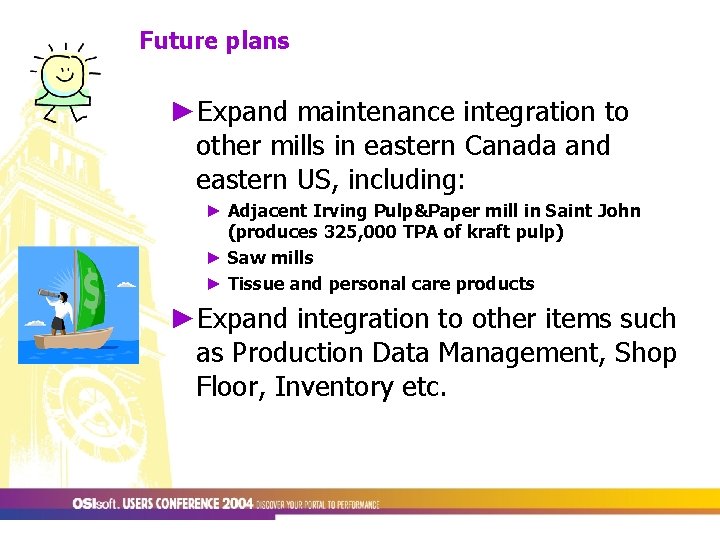 Future plans

►Expand maintenance integration to other mills in eastern Canada and eastern US, including:

► Adjacent Irving Pulp&Paper mill in Saint John (produces 325,000 TPA of kraft pulp)

► Saw mills

► Tissue and personal care products

►Expand integration to other items such as Production Data Management, Shop Floor, Inventory etc.

$

OSIsoft. USERS CONFERENCE 2004 DISCOVER YOUR PORTAL TO PERFORMANCE